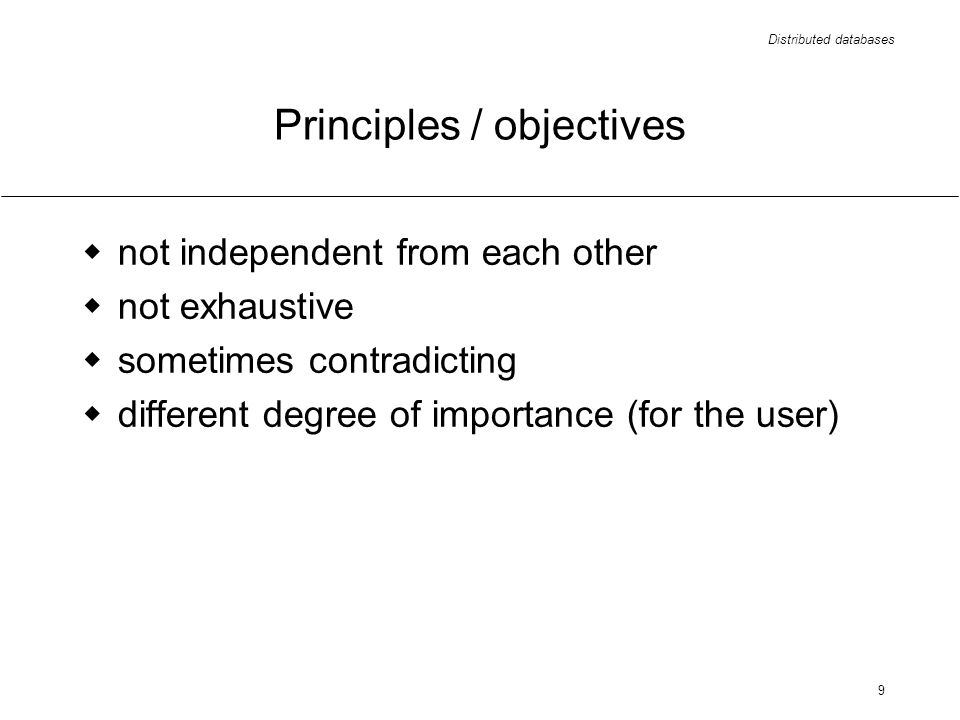 Distributed databases

Principles / objectives

- not independent from each other
- not exhaustive
- sometimes contradicting
- different degree of importance (for the user)

9